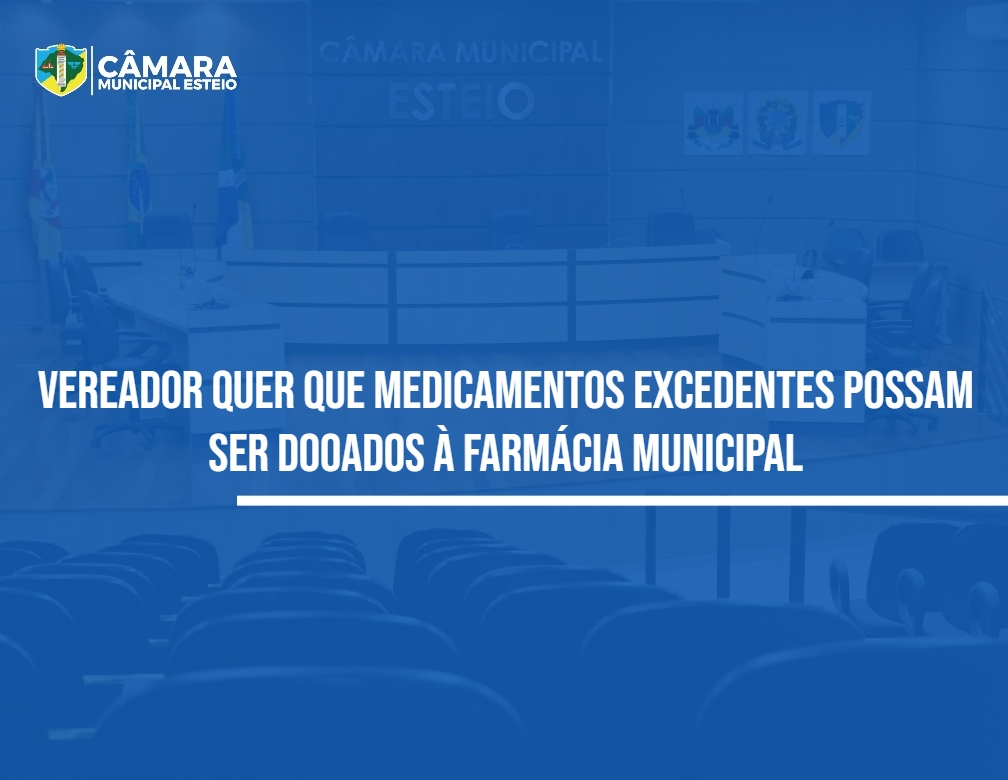 CÂMARA
MUNICIPAL ESTEIO

CÂMARA MUNICIPAL
ESTEIO

VEREADOR QUER QUE MEDICAMENTOS EXCEDENTES POSSAM SER DOOADOS À FARMÁCIA MUNICIPAL